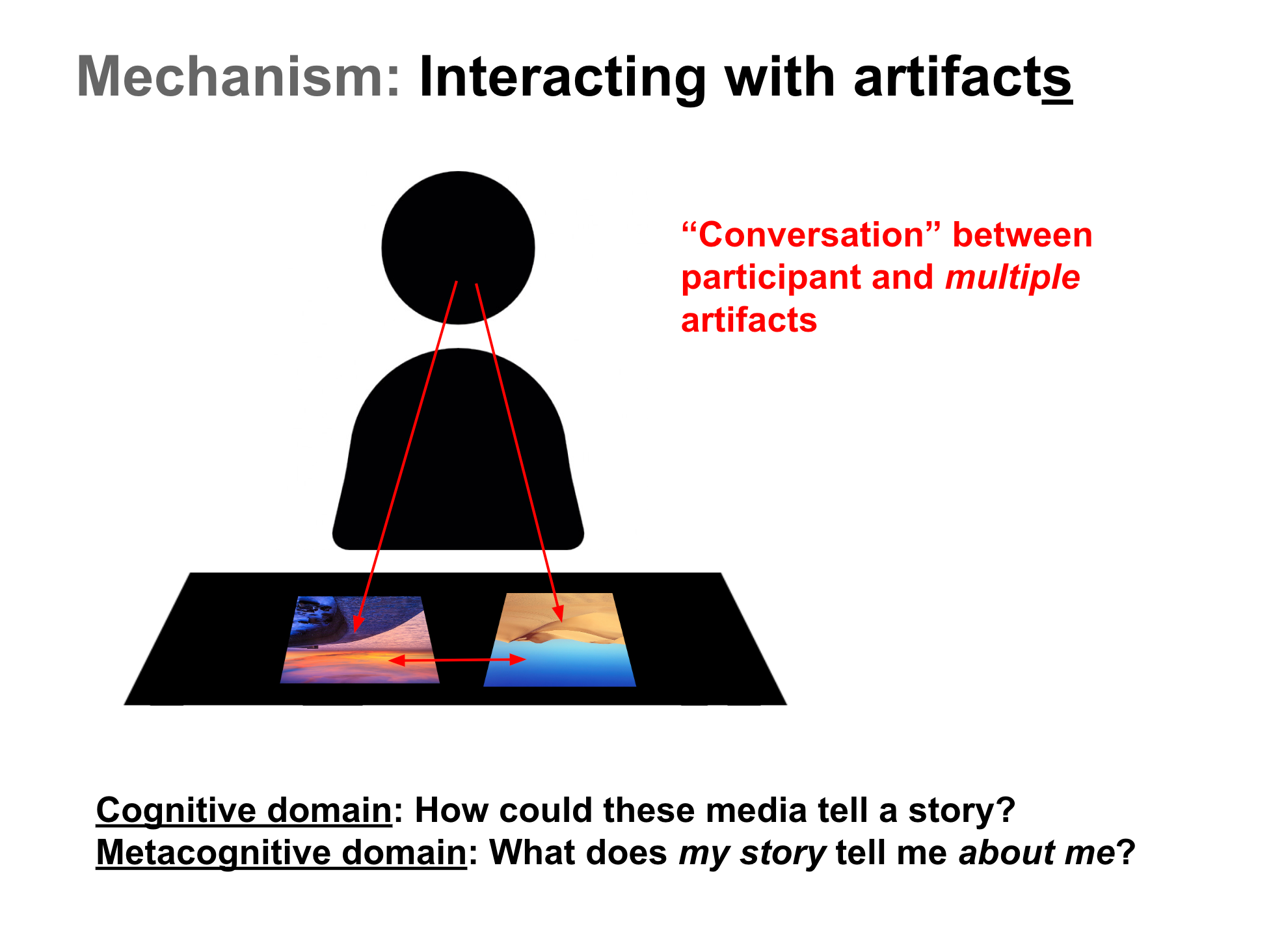 Mechanism: Interacting with artifacts

“Conversation” between participant and multiple artifacts

Cognitive domain: How could these media tell a story?
Metacognitive domain: What does my story tell me about me?